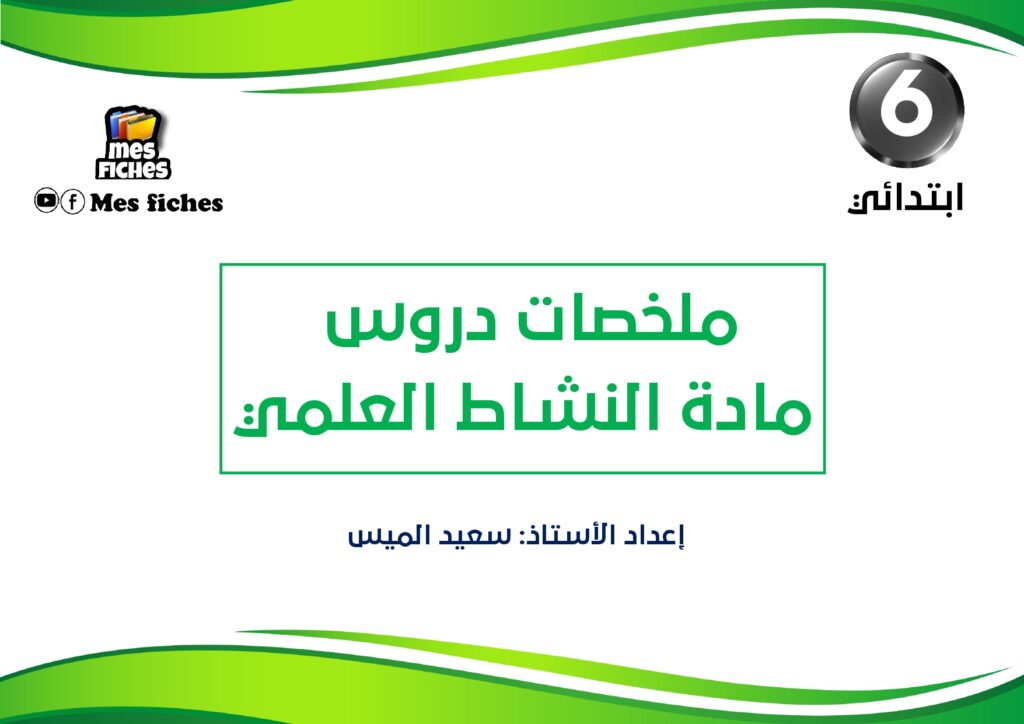 6
ابتدائي

mes FICHES
Mes fiches

ملخصات دروس
مادة النشاط العلمي

إعداد الأستاذ: سعيد الميس